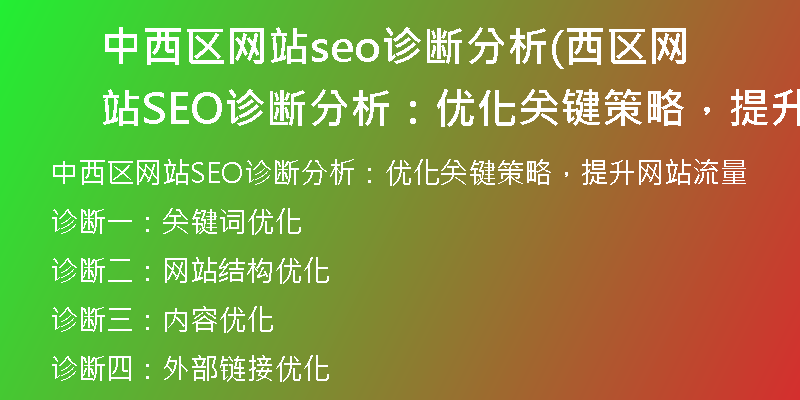 中西区网站seo诊断分析(西区网站SEO诊断分析：优化关键策略，提升

中西区网站SEO诊断分析：优化关键策略，提升网站流量

诊断一：关键词优化

诊断二：网站结构优化

诊断三：内容优化

诊断四：外部链接优化